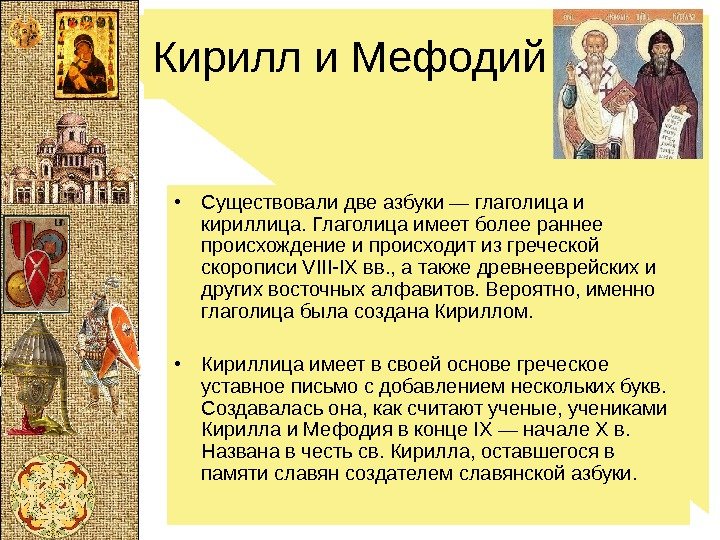 Кирилл и Мефодий

• Существовали две азбуки — глаголица и кириллица. Глаголица имеет более раннее происхождение и происходит из греческой скорописи VIII-IX вв., а также древнееврейских и других восточных алфавитов. Вероятно, именно глаголица была создана Кириллом.

• Кириллица имеет в своей основе греческое уставное письмо с добавлением нескольких букв. Создавалась она, как считают ученые, учениками Кирилла и Мефодия в конце IX — начале X в. Названа в честь св. Кирилла, оставшегося в памяти славян создателем славянской азбуки.